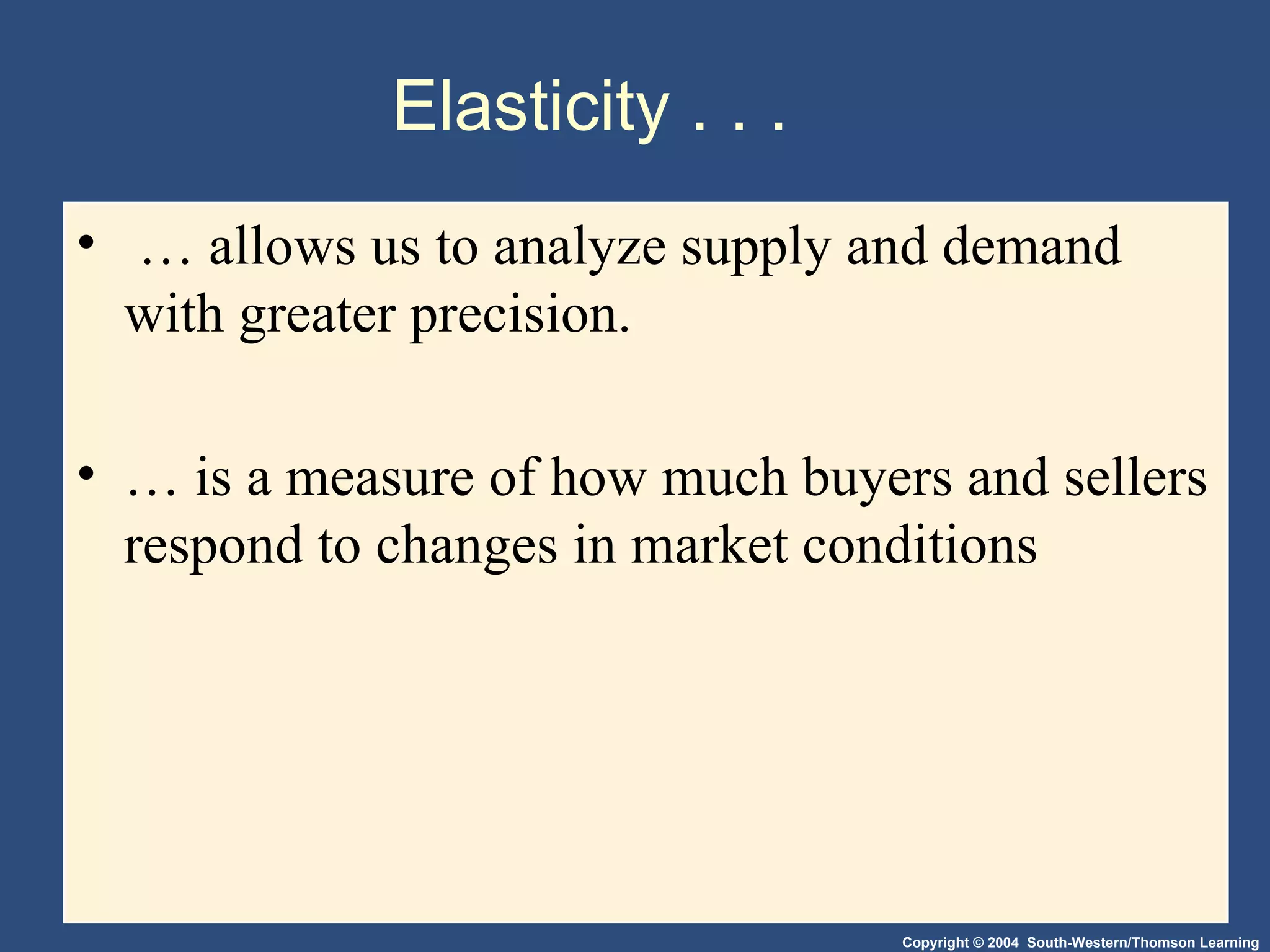 Elasticity . . .

• … allows us to analyze supply and demand with greater precision.

• … is a measure of how much buyers and sellers respond to changes in market conditions

Copyright © 2004 South-Western/Thomson Learning